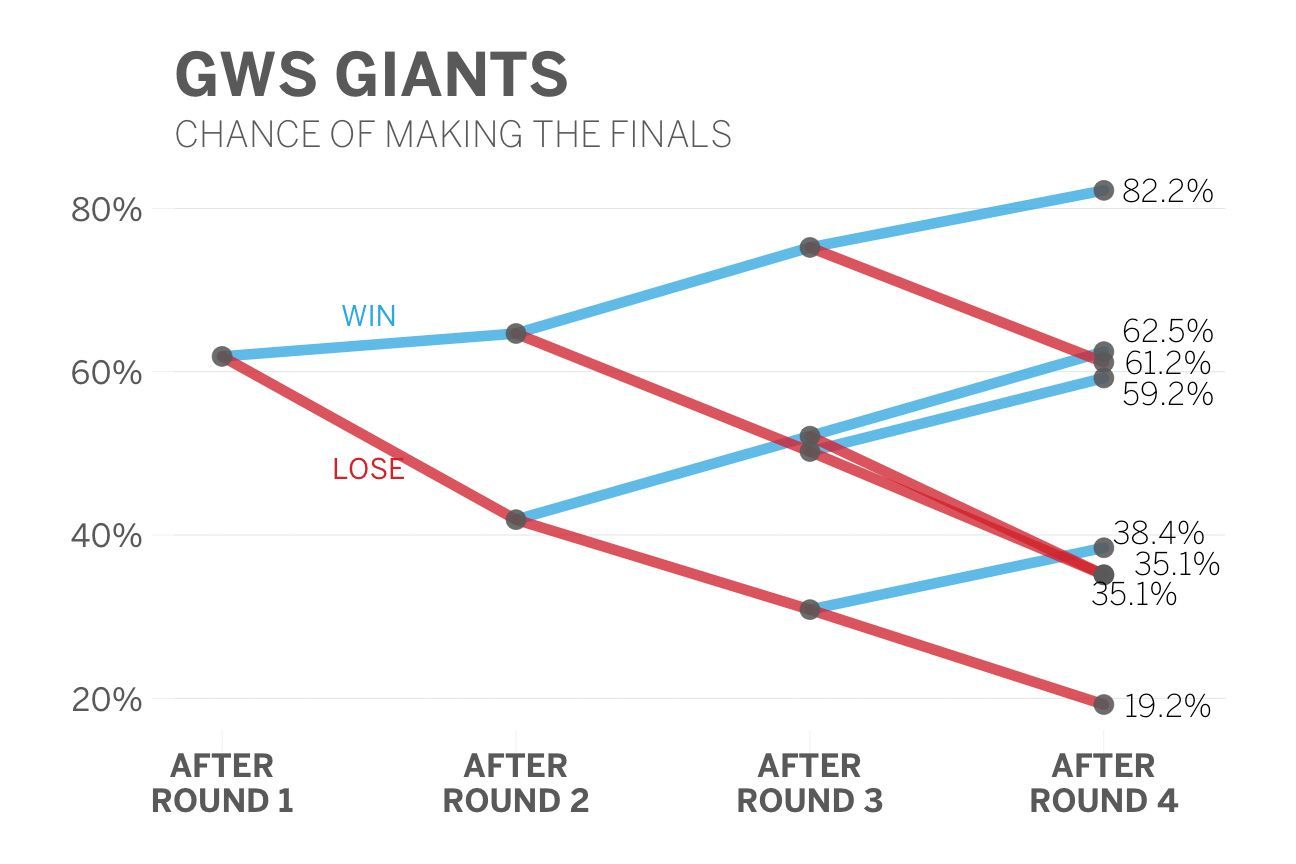 GWS GIANTS
CHANCE OF MAKING THE FINALS

80%
60%
40%
20%

WIN
LOSE

82.2%
62.5%
61.2%
59.2%
38.4%
35.1%
35.1%
19.2%

AFTER ROUND 1
AFTER ROUND 2
AFTER ROUND 3
AFTER ROUND 4